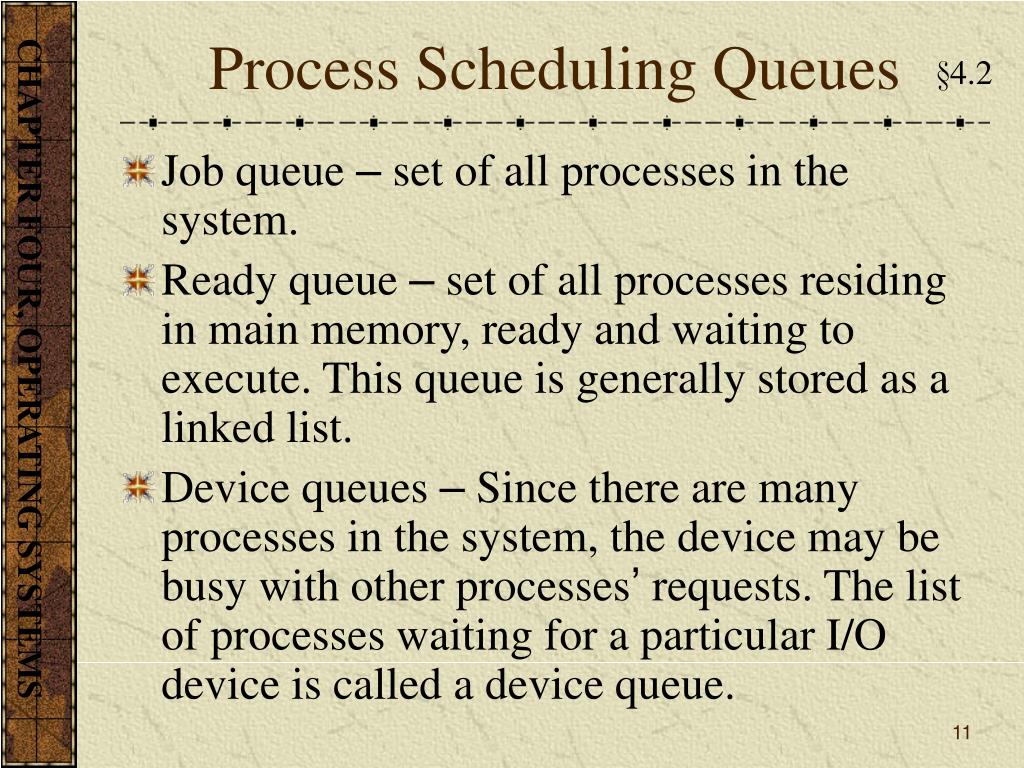 CHAPTER FOUR, OPERATING SYSTEMS

Process Scheduling Queues §4.2

Job queue – set of all processes in the system.

Ready queue – set of all processes residing in main memory, ready and waiting to execute. This queue is generally stored as a linked list.

Device queues – Since there are many processes in the system, the device may be busy with other processes' requests. The list of processes waiting for a particular I/O device is called a device queue.

11